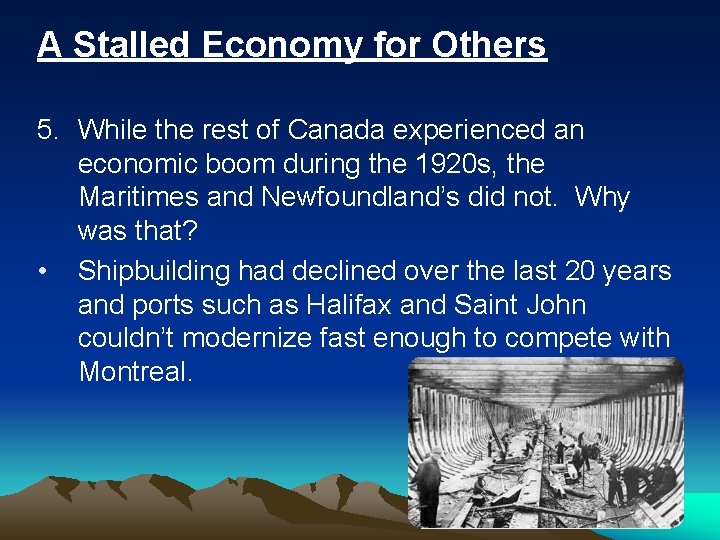 A Stalled Economy for Others

5. While the rest of Canada experienced an economic boom during the 1920s, the Maritimes and Newfoundland's did not. Why was that?

• Shipbuilding had declined over the last 20 years and ports such as Halifax and Saint John couldn't modernize fast enough to compete with Montreal.